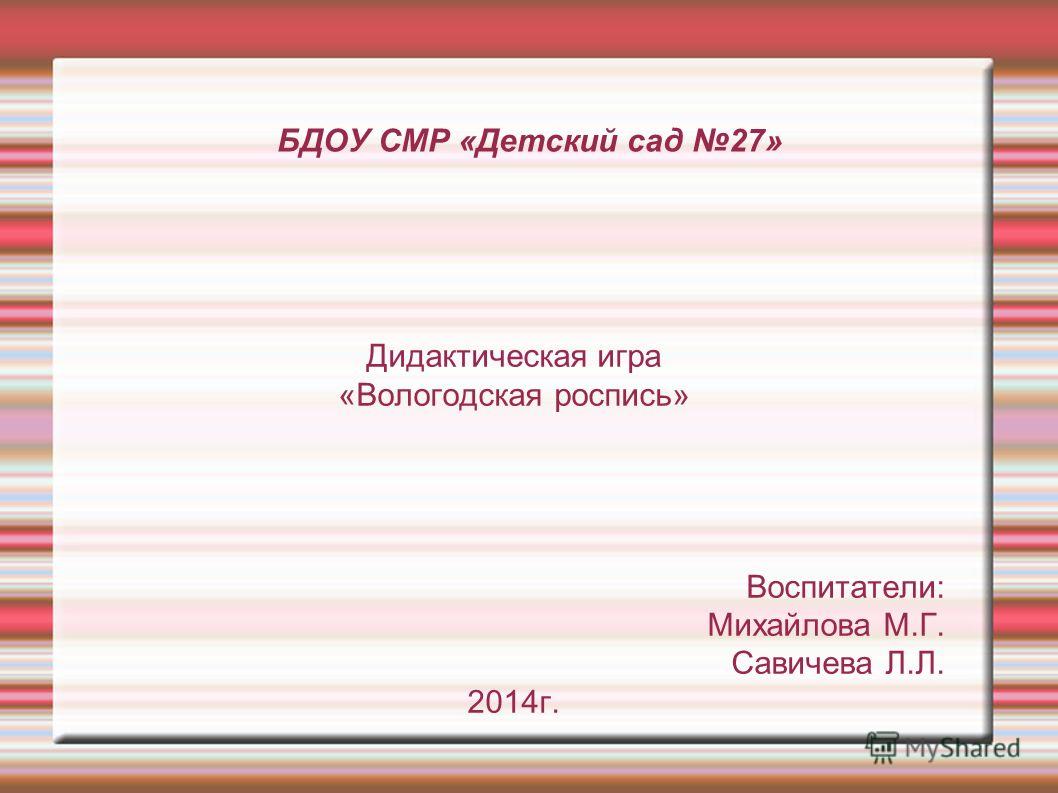 БДОУ СМР «Детский сад №27»

Дидактическая игра
«Вологодская роспись»

Воспитатели:
Михайлова М.Г.
Савичева Л.Л.

2014г.

MyShared